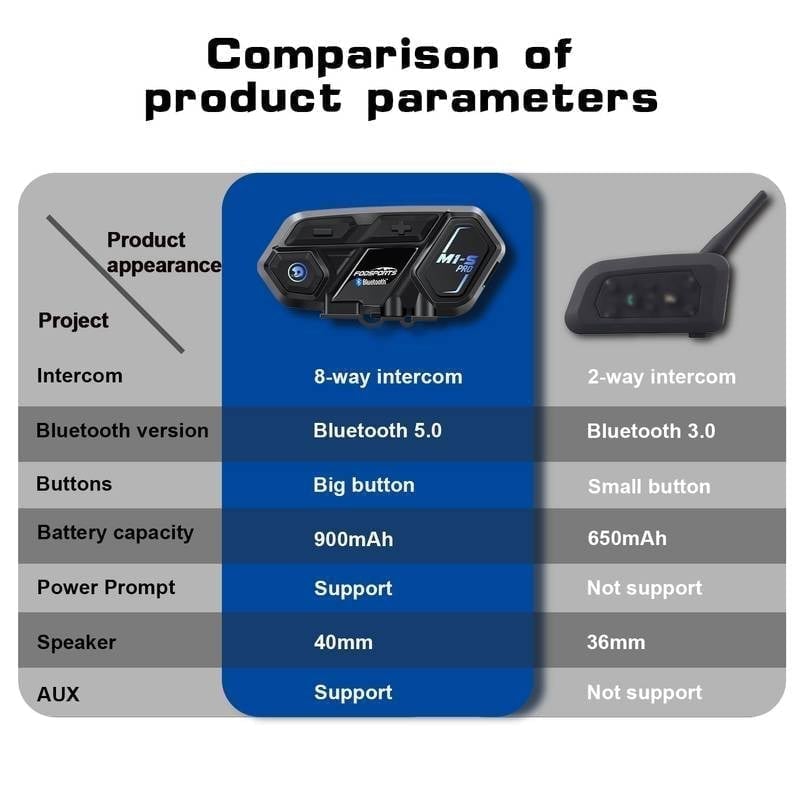 Comparison of product parameters

| Product appearance / Project | FODSPORTS Bluetooth M1-S PRO | |
|---|---|---|
| Intercom | 8-way intercom | 2-way intercom |
| Bluetooth version | Bluetooth 5.0 | Bluetooth 3.0 |
| Buttons | Big button | Small button |
| Battery capacity | 900mAh | 650mAh |
| Power Prompt | Support | Not support |
| Speaker | 40mm | 36mm |
| AUX | Support | Not support |